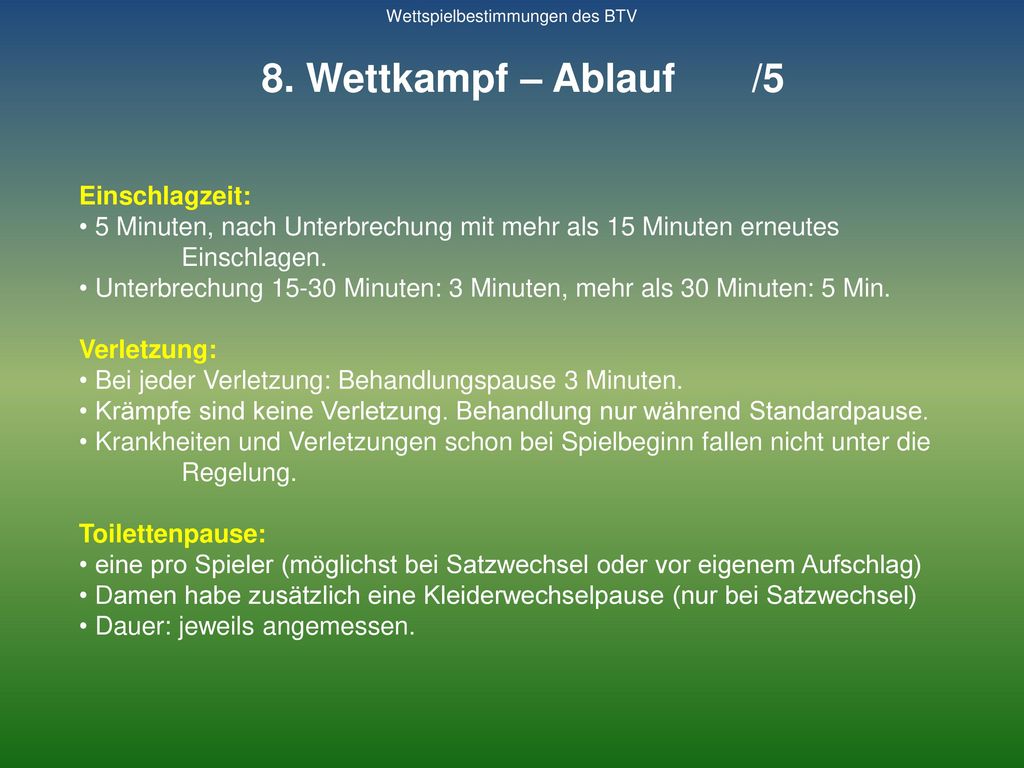 Wettspielbestimmungen des BTV

8. Wettkampf – Ablauf /5

Einschlagzeit:
• 5 Minuten, nach Unterbrechung mit mehr als 15 Minuten erneutes Einschlagen.
• Unterbrechung 15-30 Minuten: 3 Minuten, mehr als 30 Minuten: 5 Min.

Verletzung:
• Bei jeder Verletzung: Behandlungspause 3 Minuten.
• Krämpfe sind keine Verletzung. Behandlung nur während Standardpause.
• Krankheiten und Verletzungen schon bei Spielbeginn fallen nicht unter die Regelung.

Toilettenpause:
• eine pro Spieler (möglichst bei Satzwechsel oder vor eigenem Aufschlag)
• Damen habe zusätzlich eine Kleiderwechselpause (nur bei Satzwechsel)
• Dauer: jeweils angemessen.